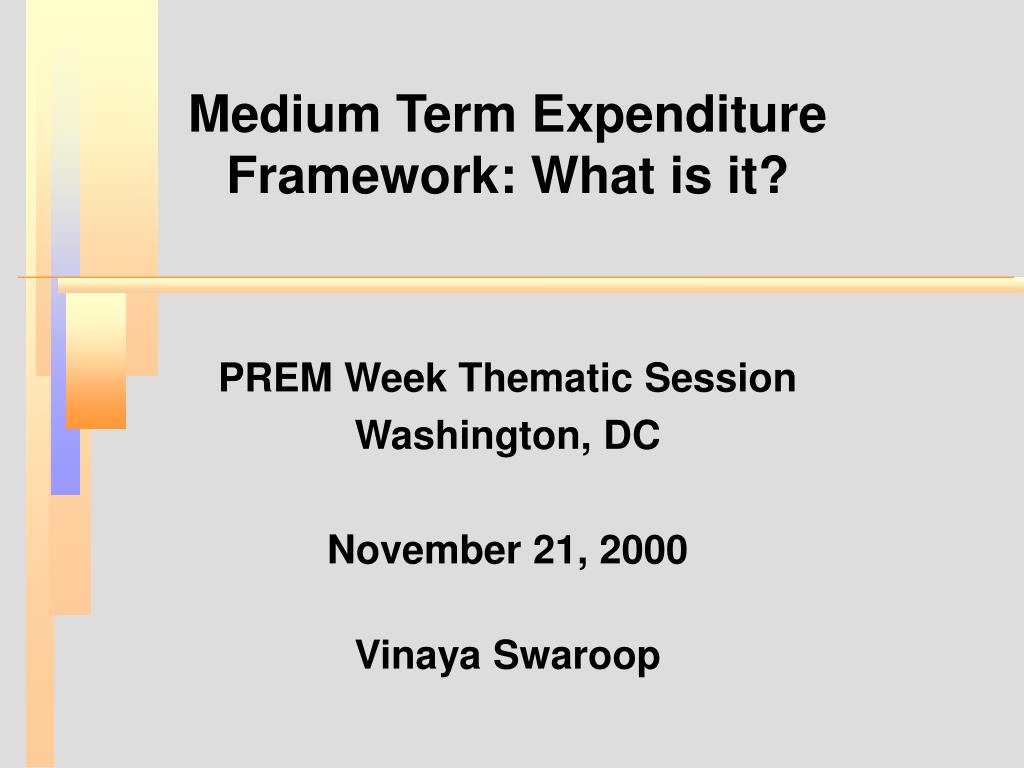 Medium Term Expenditure Framework: What is it?

PREM Week Thematic Session
Washington, DC

November 21, 2000

Vinaya Swaroop